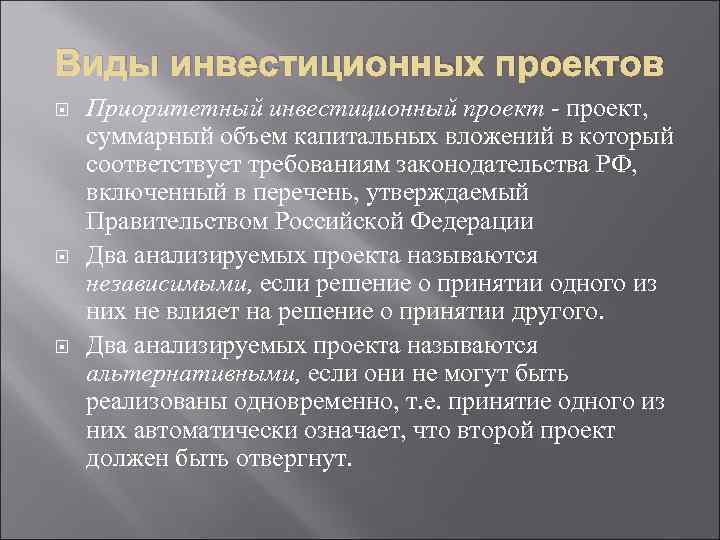 Виды инвестиционных проектов

Приоритетный инвестиционный проект - проект, суммарный объем капитальных вложений в который соответствует требованиям законодательства РФ, включенный в перечень, утверждаемый Правительством Российской Федерации

Два анализируемых проекта называются независимыми, если решение о принятии одного из них не влияет на решение о принятии другого.

Два анализируемых проекта называются альтернативными, если они не могут быть реализованы одновременно, т.е. принятие одного из них автоматически означает, что второй проект должен быть отвергнут.